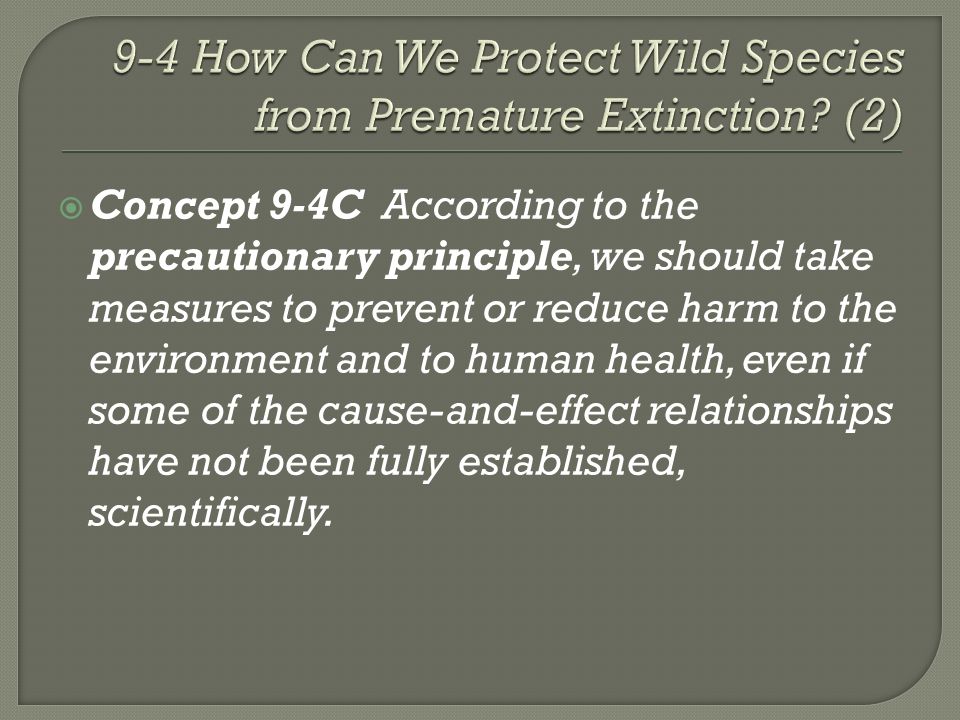 9-4 How Can We Protect Wild Species from Premature Extinction? (2)

Concept 9-4C According to the precautionary principle, we should take measures to prevent or reduce harm to the environment and to human health, even if some of the cause-and-effect relationships have not been fully established, scientifically.